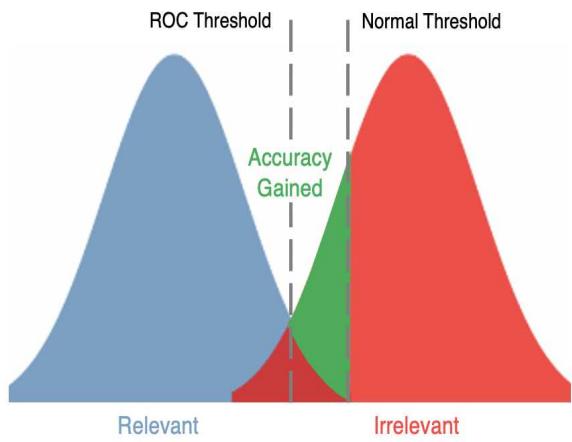 ROC Threshold

Normal Threshold

Accuracy Gained

Relevant

Irrelevant